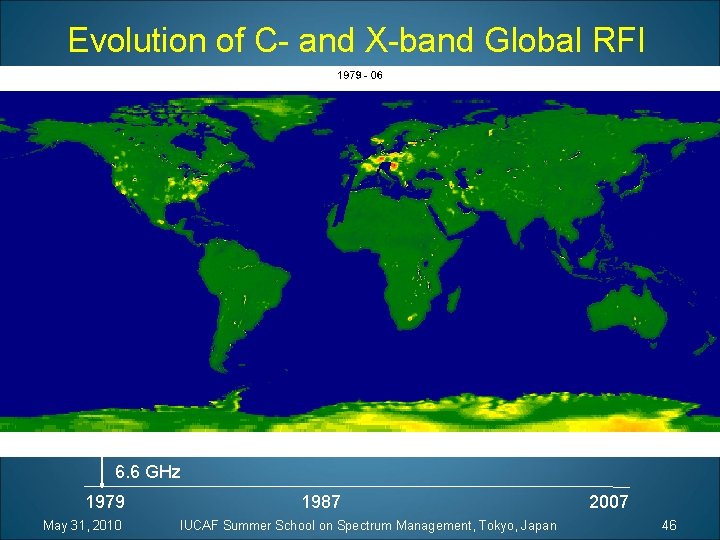 Evolution of C- and X-band Global RFI

1979 - 06

6.6 GHz

1979 1987 2007

May 31, 2010 IUCAF Summer School on Spectrum Management, Tokyo, Japan 46